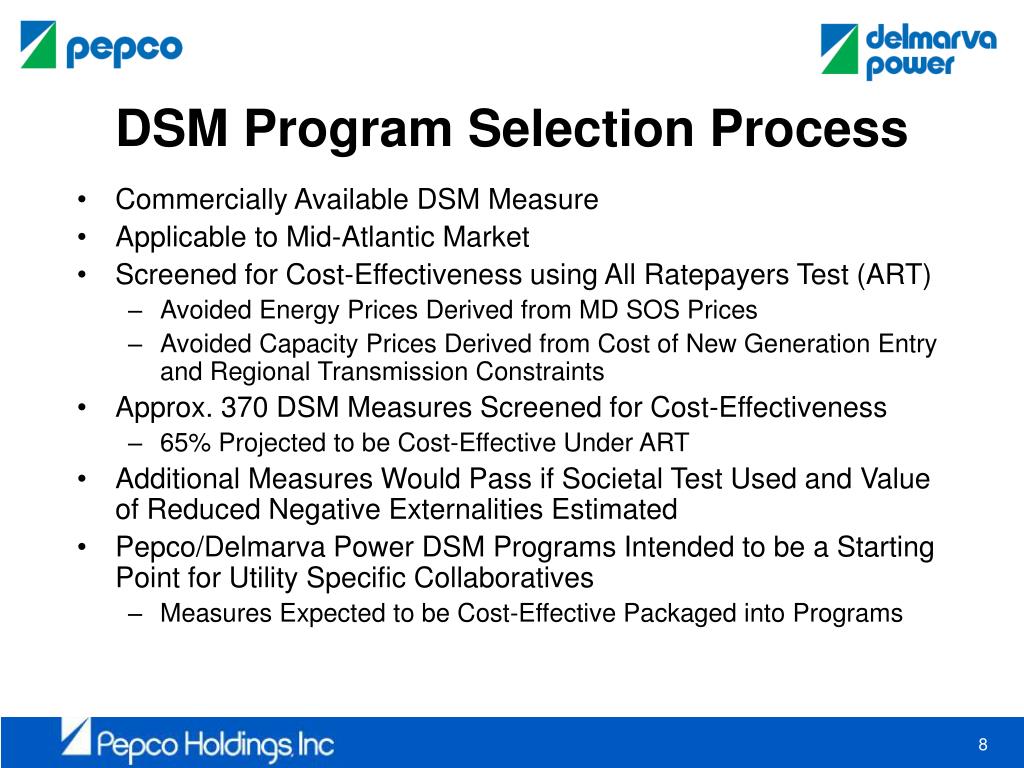 pepco

delmarva power

DSM Program Selection Process

• Commercially Available DSM Measure
• Applicable to Mid-Atlantic Market
• Screened for Cost-Effectiveness using All Ratepayers Test (ART)
– Avoided Energy Prices Derived from MD SOS Prices
– Avoided Capacity Prices Derived from Cost of New Generation Entry and Regional Transmission Constraints
• Approx. 370 DSM Measures Screened for Cost-Effectiveness
– 65% Projected to be Cost-Effective Under ART
• Additional Measures Would Pass if Societal Test Used and Value of Reduced Negative Externalities Estimated
• Pepco/Delmarva Power DSM Programs Intended to be a Starting Point for Utility Specific Collaboratives
– Measures Expected to be Cost-Effective Packaged into Programs

Pepco Holdings, Inc

8